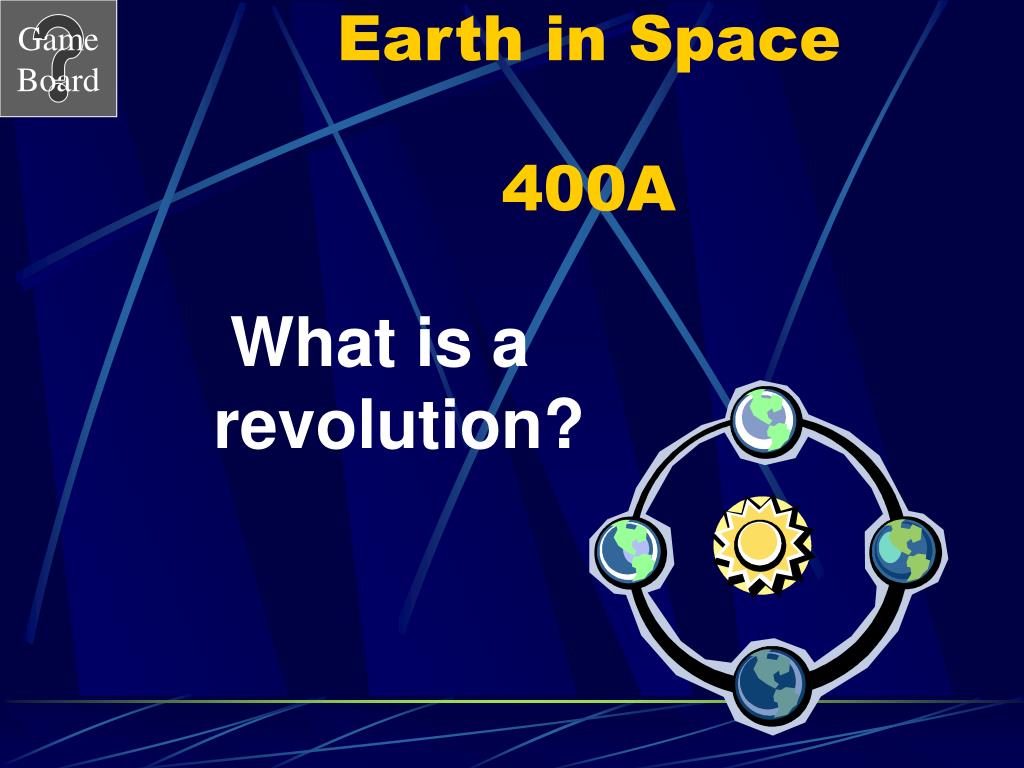 Game Board

Earth in Space

400A

What is a revolution?